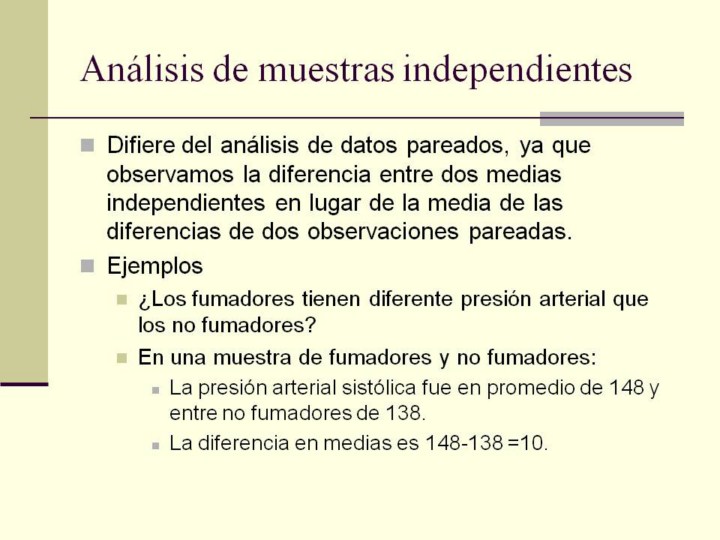 Análisis de muestras independientes

Difiere del análisis de datos pareados, ya que observamos la diferencia entre dos medias independientes en lugar de la media de las diferencias de dos observaciones pareadas.

Ejemplos

¿Los fumadores tienen diferente presión arterial que los no fumadores?

En una muestra de fumadores y no fumadores:

La presión arterial sistólica fue en promedio de 148 y entre no fumadores de 138.

La diferencia en medias es 148-138 =10.